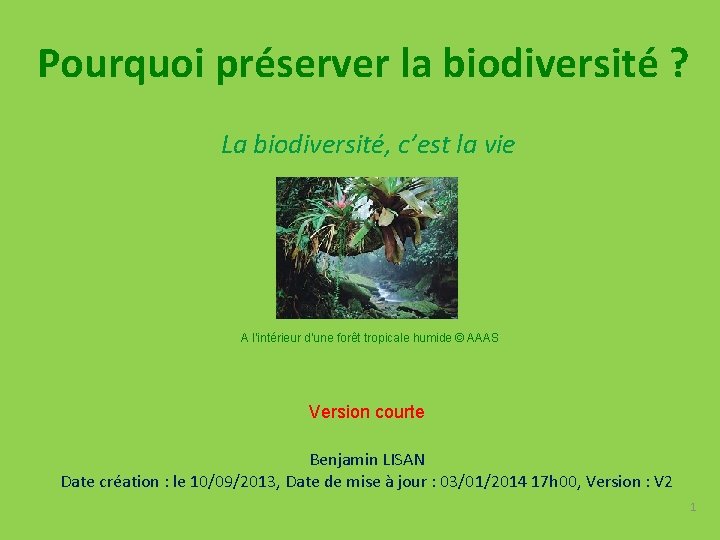 Pourquoi préserver la biodiversité ?

La biodiversité, c'est la vie

A l'intérieur d'une forêt tropicale humide © AAAS

Version courte

Benjamin LISAN
Date création : le 10/09/2013, Date de mise à jour : 03/01/2014 17h00, Version : V2

1